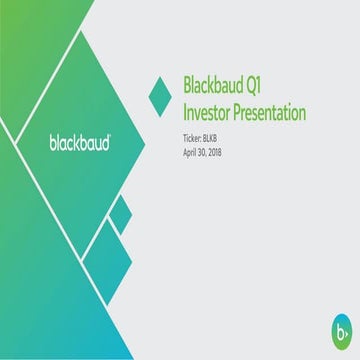 blackbaud

Blackbaud Q1
Investor Presentation

Ticker: BLKB
April 30, 2018

b